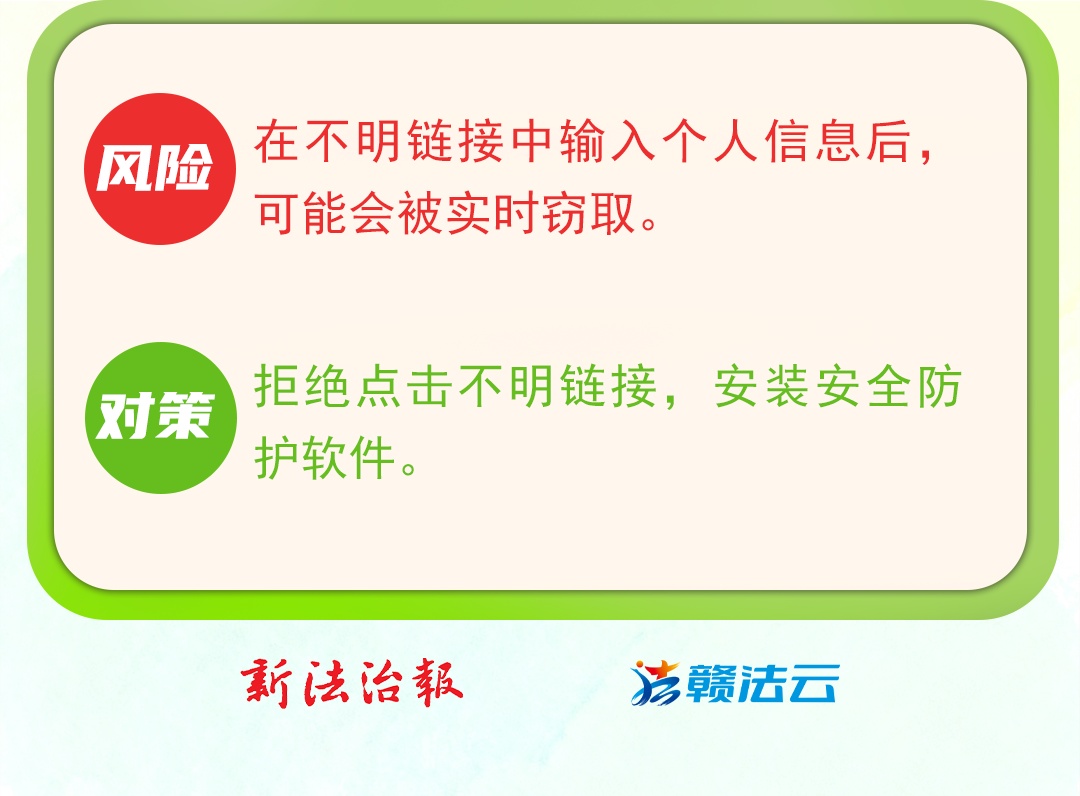 风险

在不明链接中输入个人信息后，可能会被实时窃取。

对策

拒绝点击不明链接，安装安全防护软件。

新法治報

赣法云